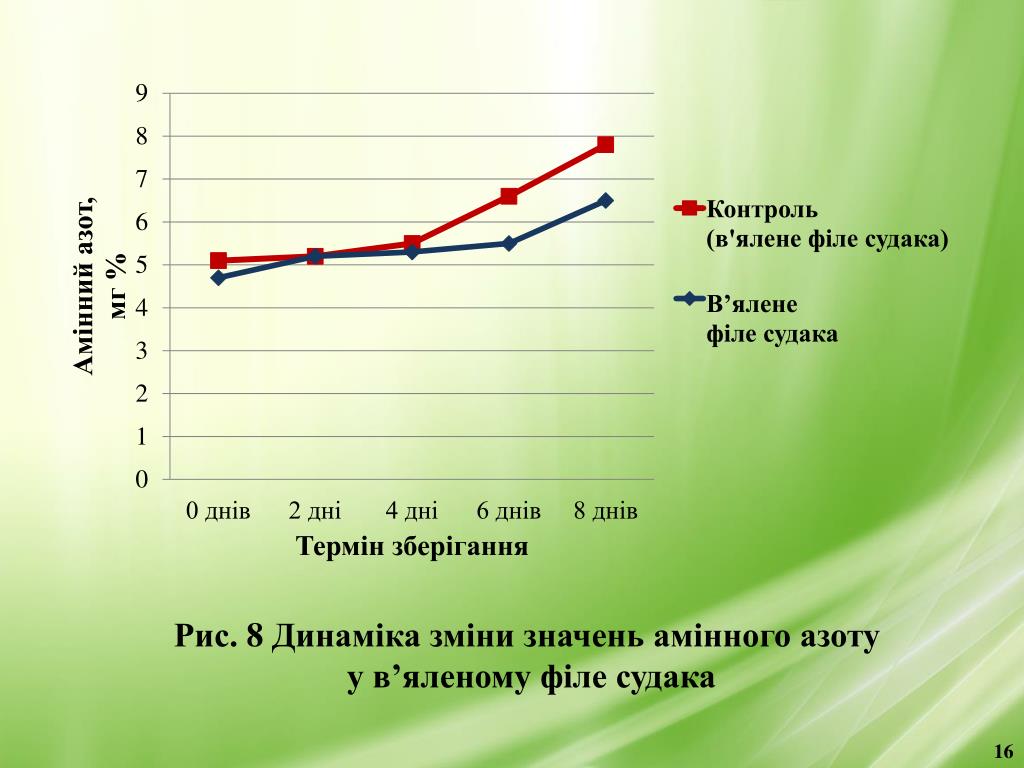 Амінний азот, мг %

9
8
7
6
5
4
3
2
1
0

0 днів
2 дні
4 дні
6 днів
8 днів

Термін зберігання

Контроль (в'ялене філе судака)

В’ялене філе судака

Рис. 8 Динаміка зміни значень амінного азоту у в’яленому філе судака

16